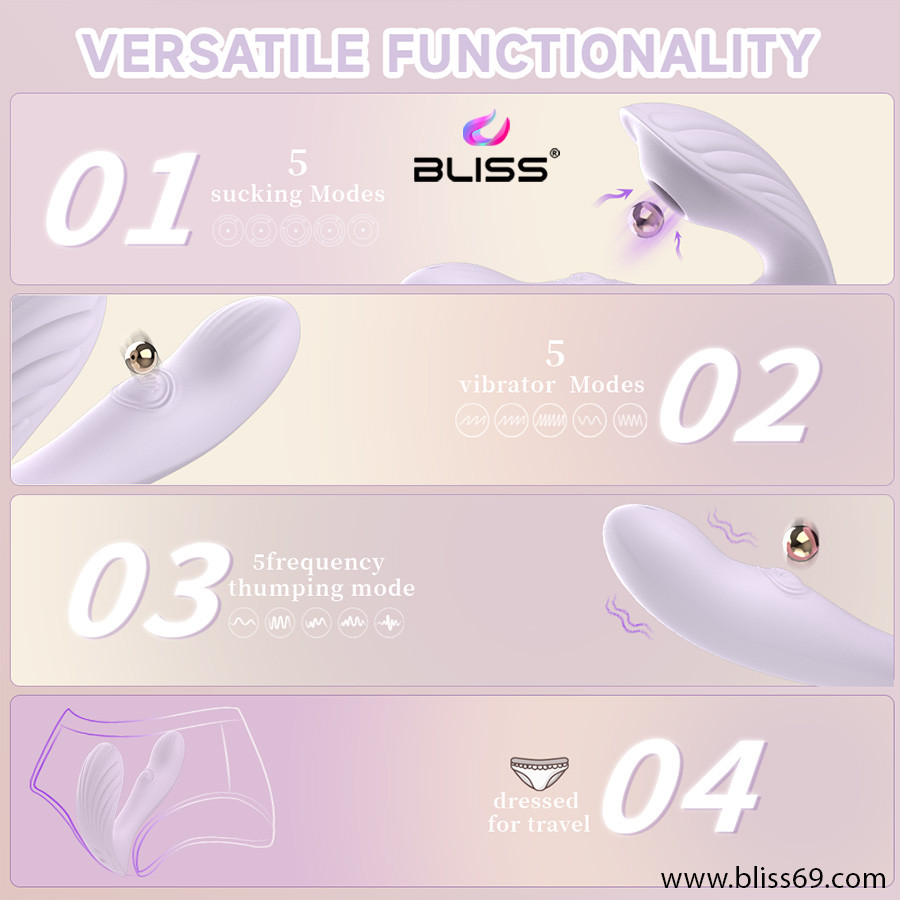 VERSATILE FUNCTIONALITY

01
5
sucking Modes

BLISS®

5
vibrator Modes
02

03
5frequency
thumping mode

dressed
for travel
04

www.bliss69.com